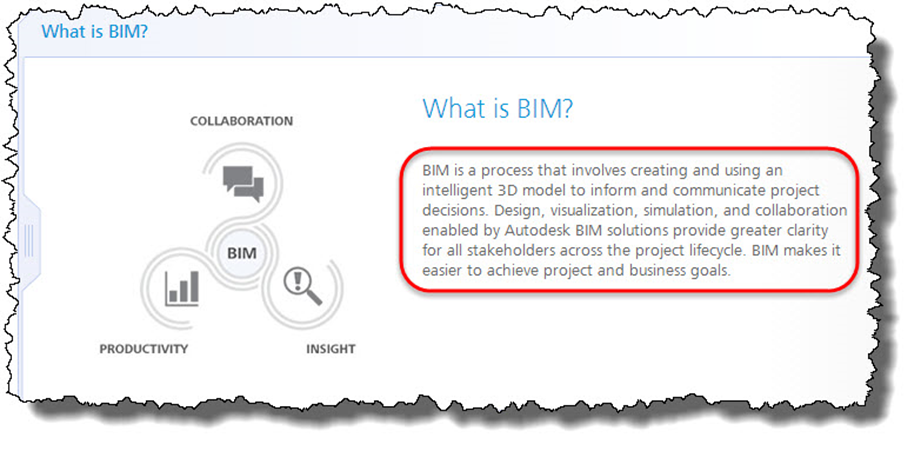 What is BIM?

COLLABORATION

BIM

PRODUCTIVITY

INSIGHT

What is BIM?

BIM is a process that involves creating and using an intelligent 3D model to inform and communicate project decisions. Design, visualization, simulation, and collaboration enabled by Autodesk BIM solutions provide greater clarity for all stakeholders across the project lifecycle. BIM makes it easier to achieve project and business goals.